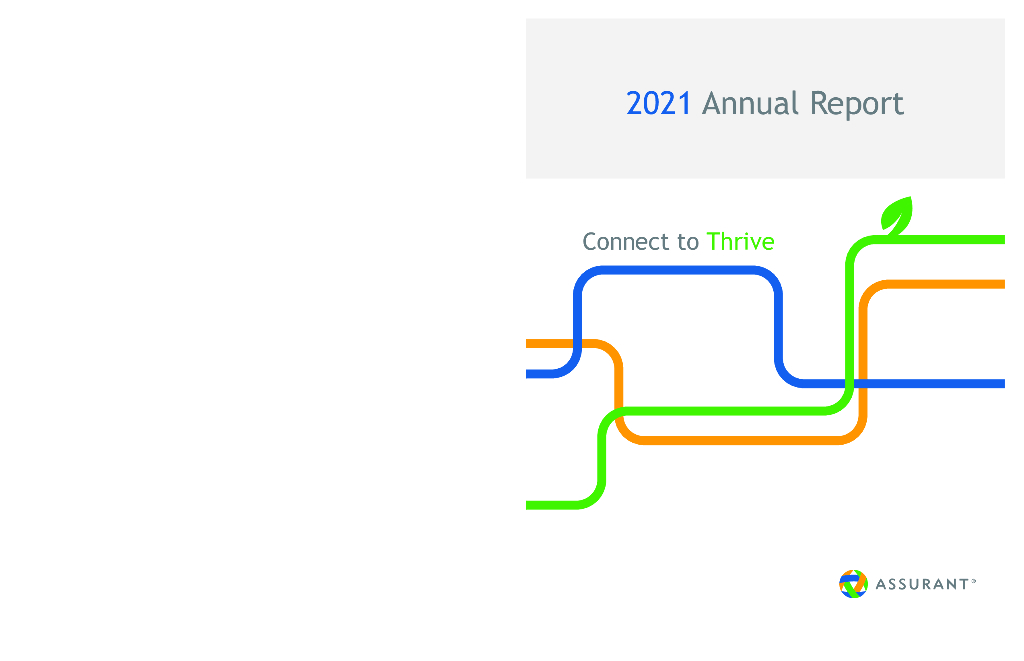 2021 Annual Report

Connect to Thrive

ASSURANT®